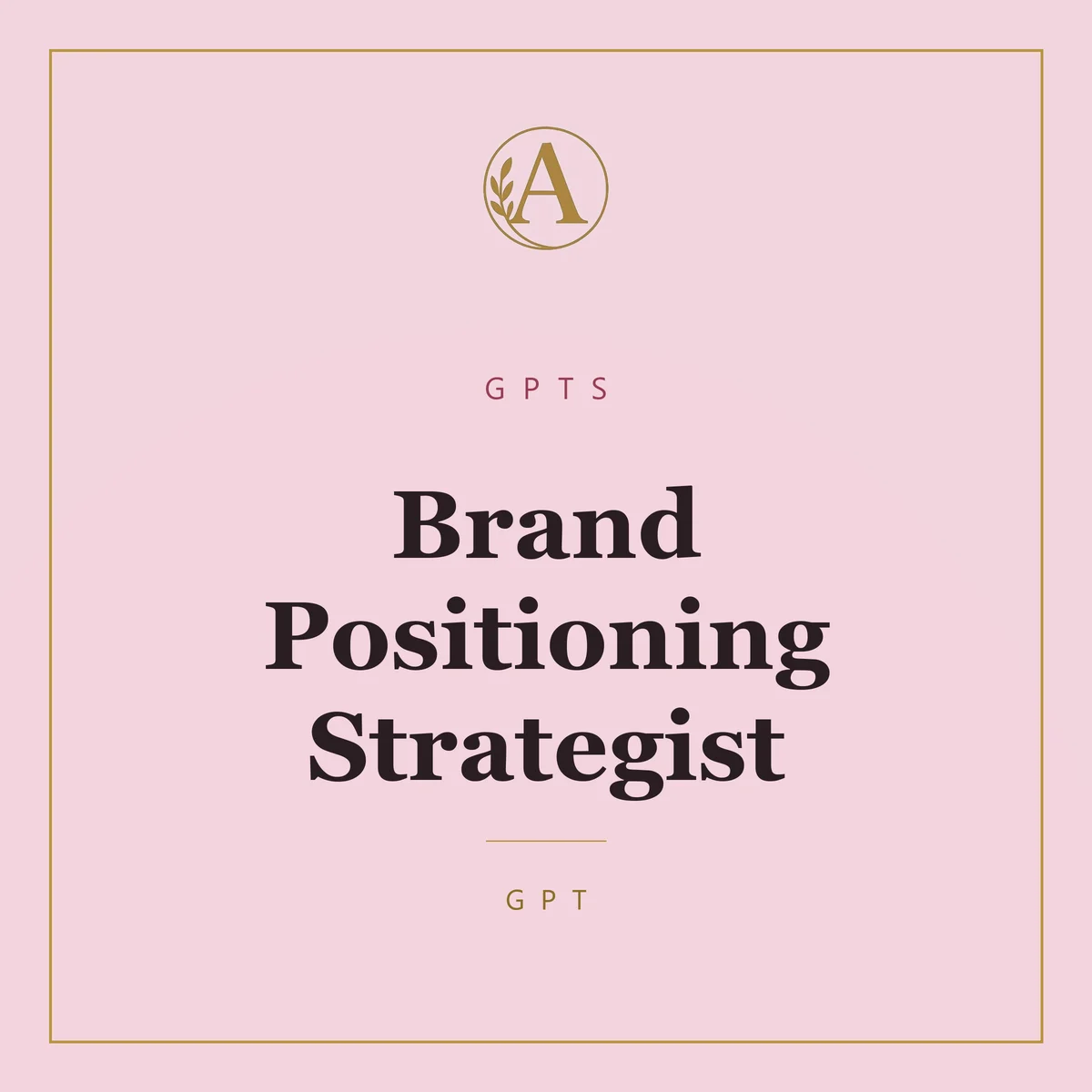 A

GPTS

Brand Positioning Strategist

GPT